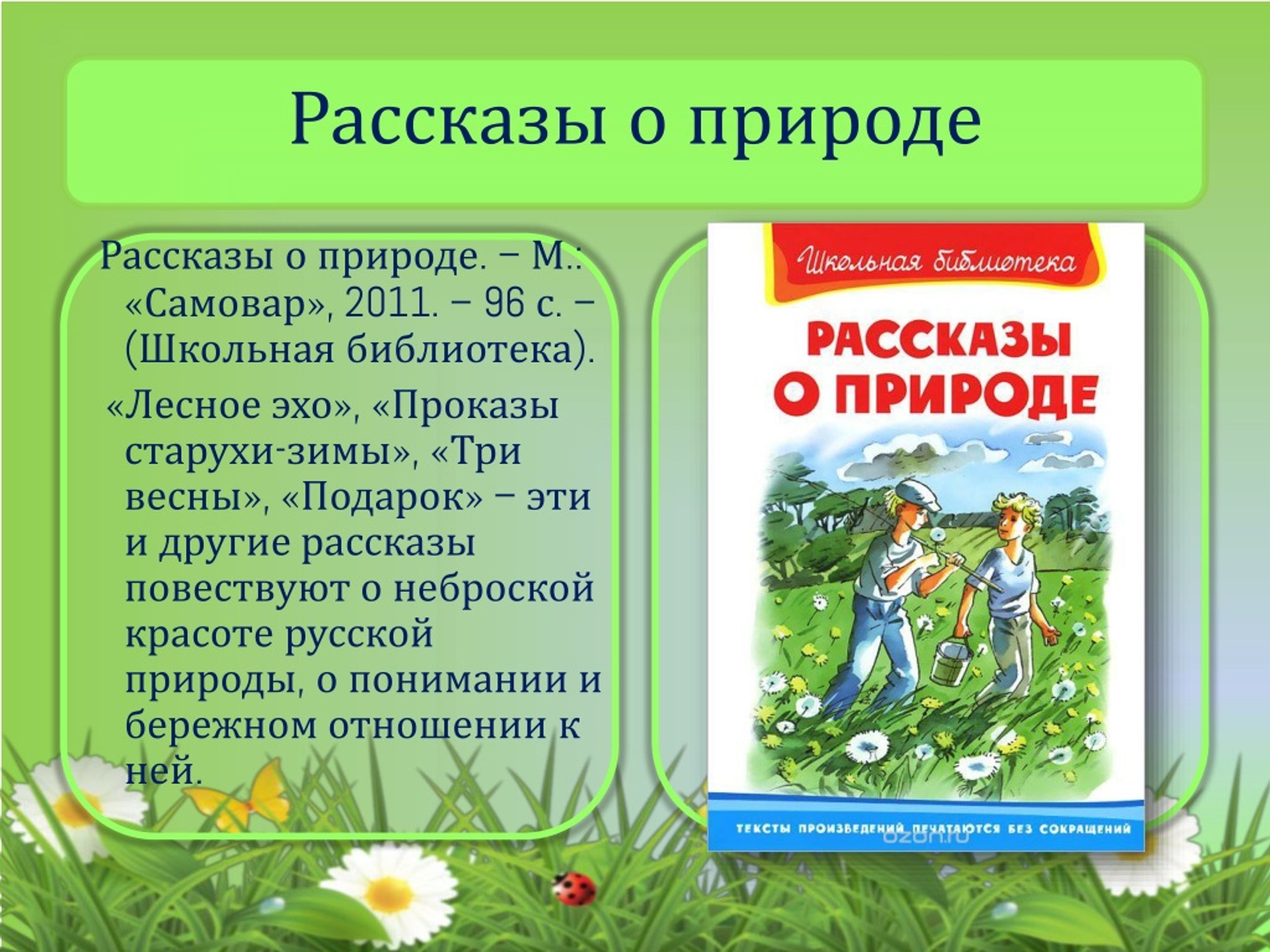 Рассказы о природе

Рассказы о природе. – М.: «Самовар», 2011. – 96 с. – (Школьная библиотека).

«Лесное эхо», «Проказы старухи-зимы», «Три весны», «Подарок» – эти и другие рассказы повествуют о неброской красоте русской природы, о понимании и бережном отношении к ней.

Школьная библиотека

РАССКАЗЫ О ПРИРОДЕ

ТЕКСТЫ ПРОИЗВЕДЕНИЙ ПЕЧАТАЮТСЯ БЕЗ СОКРАЩЕНИЙ

ozon.ru